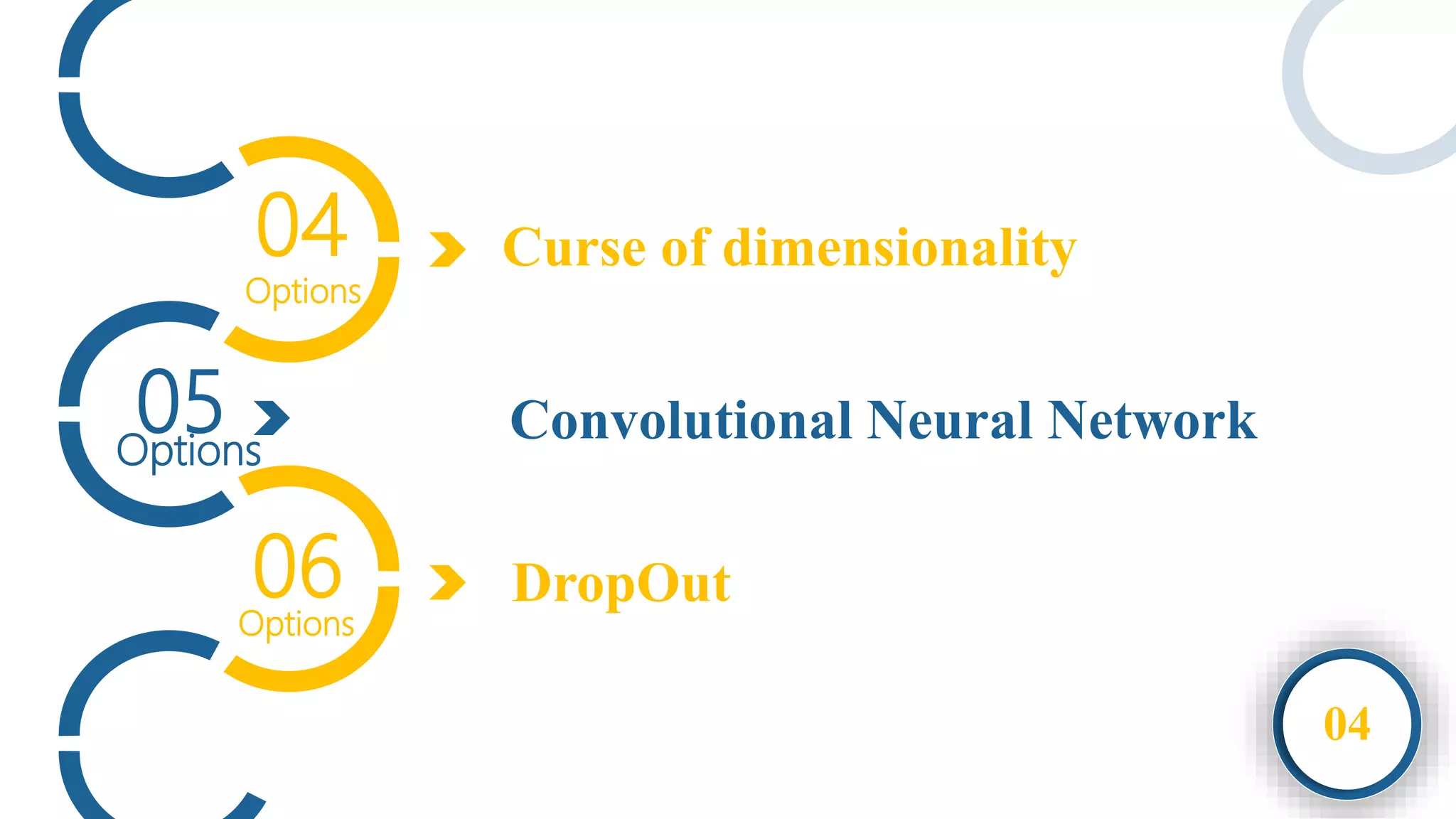 04
Options

Curse of dimensionality

05
Options

Convolutional Neural Network

06
Options

DropOut

04